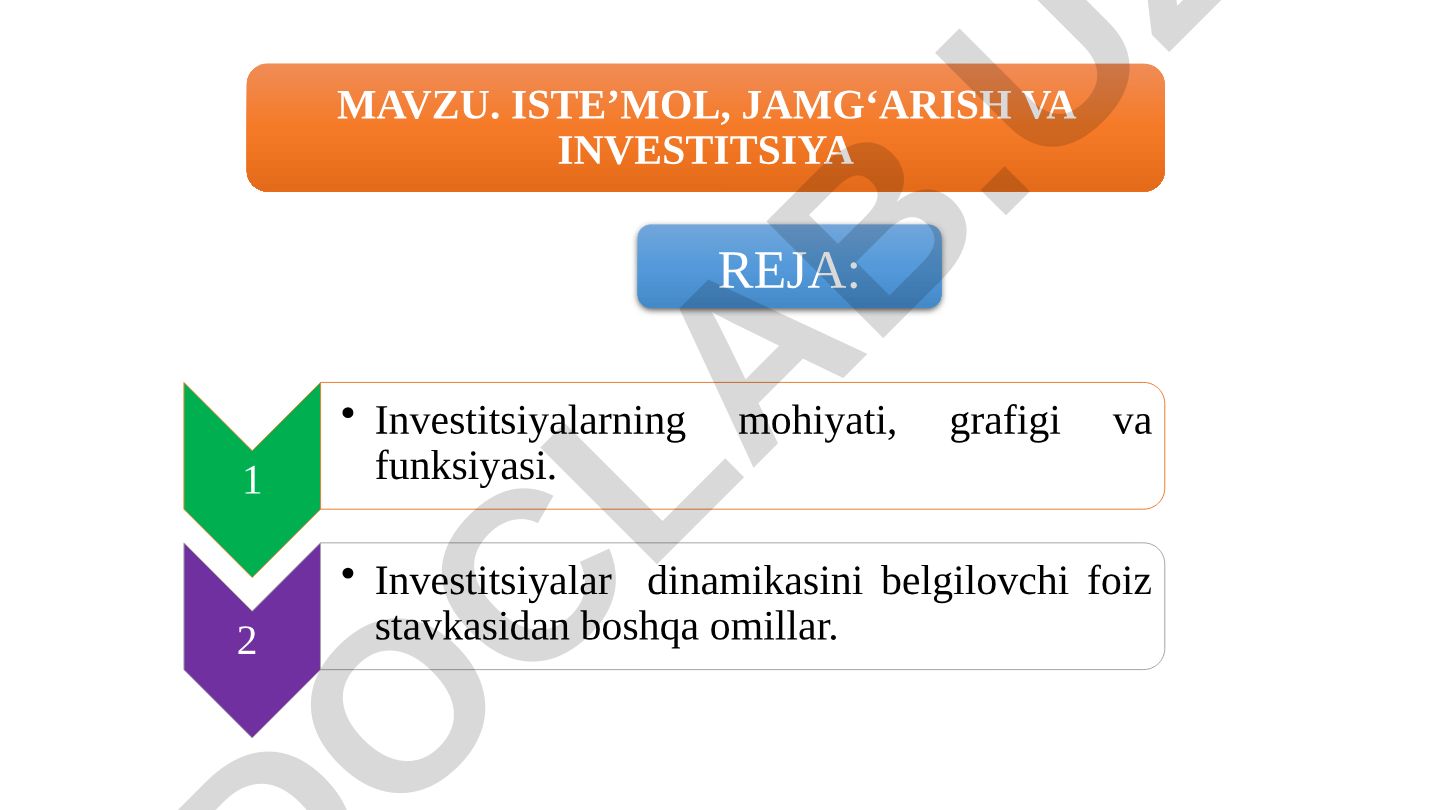 MAVZU. ISTE’MOL, JAMG‘ARISH VA INVESTITSIYA

REJA:

1

• Investitsiyalarning mohiyati, grafigi va funksiyasi.

2

• Investitsiyalar dinamikasini belgilovchi foiz stavkasidan boshqa omillar.

DOCLAB.UZ